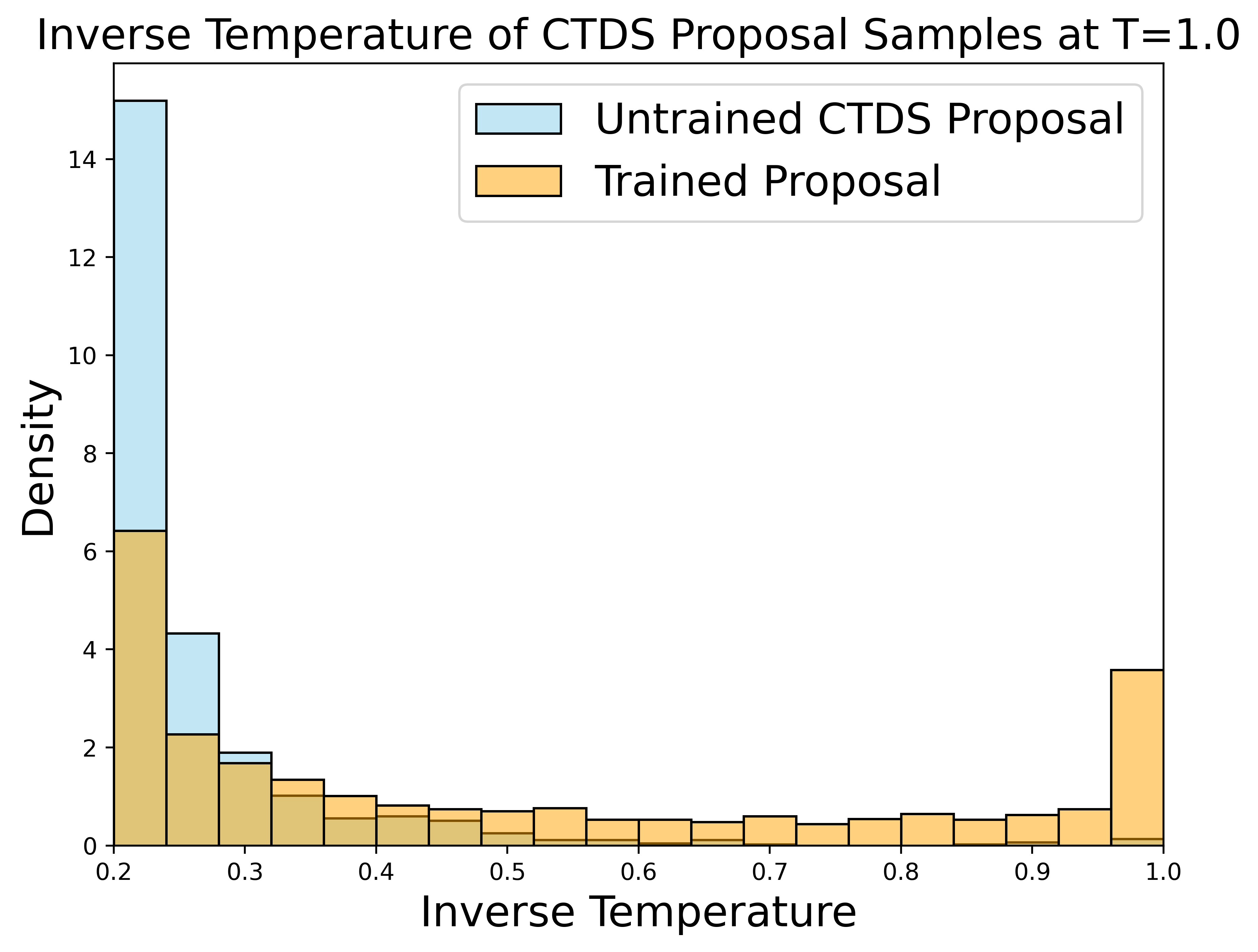 Inverse Temperature of CTDS Proposal Samples at T=1.0

Untrained CTDS Proposal
Trained Proposal

Density

14
12
10
8
6
4
2
0

0.2 0.3 0.4 0.5 0.6 0.7 0.8 0.9 1.0

Inverse Temperature